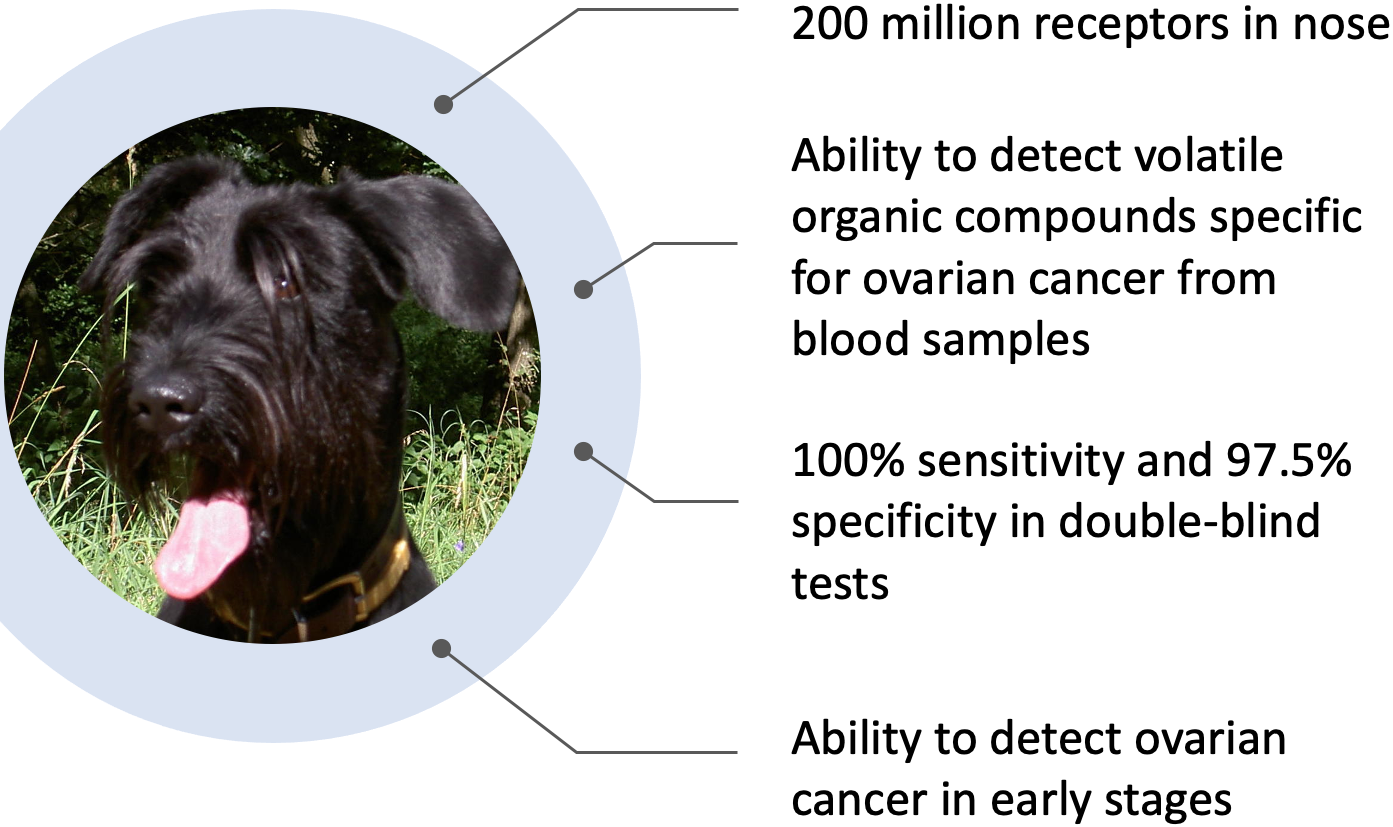 200 million receptors in nose

Ability to detect volatile organic compounds specific for ovarian cancer from blood samples

100% sensitivity and 97.5% specificity in double-blind tests

Ability to detect ovarian cancer in early stages